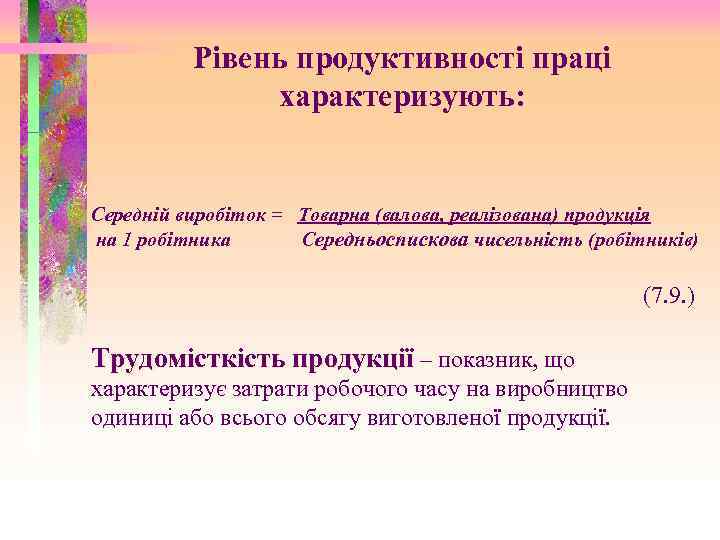 Рівень продуктивності праці характеризують:

Середній виробіток = Товарна (валова, реалізована) продукція
на 1 робітника Середньоспискова чисельність (робітників)

(7.9.)

Трудомісткість продукції – показник, що характеризує затрати робочого часу на виробництво одиниці або всього обсягу виготовленої продукції.